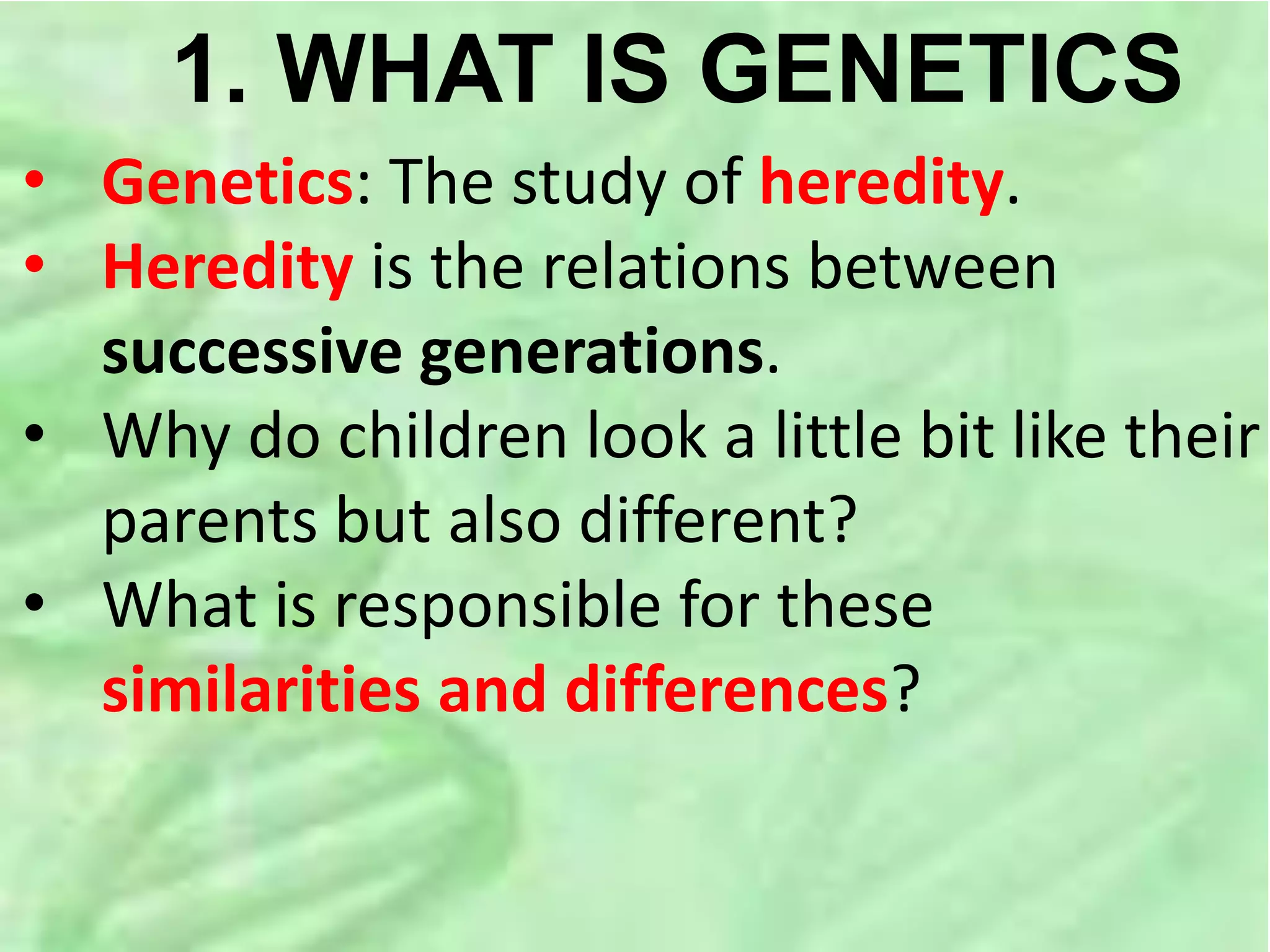 1. WHAT IS GENETICS

• Genetics: The study of heredity.
• Heredity is the relations between successive generations.
• Why do children look a little bit like their parents but also different?
• What is responsible for these similarities and differences?